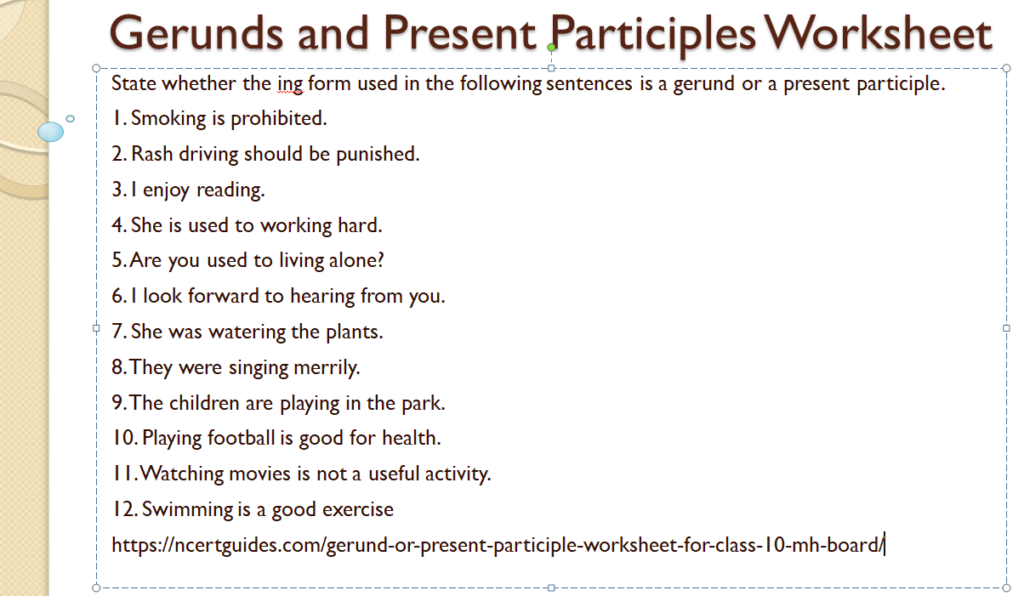 Gerunds and Present Participles Worksheet

State whether the ing form used in the following sentences is a gerund or a present participle.

1. Smoking is prohibited.

2. Rash driving should be punished.

3. I enjoy reading.

4. She is used to working hard.

5. Are you used to living alone?

6. I look forward to hearing from you.

7. She was watering the plants.

8. They were singing merrily.

9. The children are playing in the park.

10. Playing football is good for health.

11. Watching movies is not a useful activity.

12. Swimming is a good exercise

https://ncertguides.com/gerund-or-present-participle-worksheet-for-class-10-mh-board/